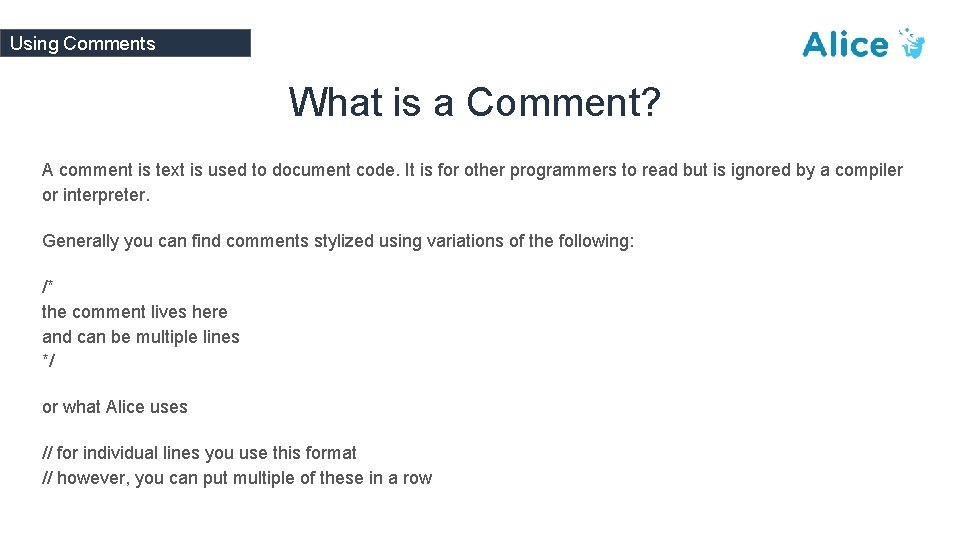 Using Comments

Alice

What is a Comment?

A comment is text is used to document code. It is for other programmers to read but is ignored by a compiler or interpreter.

Generally you can find comments stylized using variations of the following:

/*
the comment lives here
and can be multiple lines
*/

or what Alice uses

// for individual lines you use this format
// however, you can put multiple of these in a row